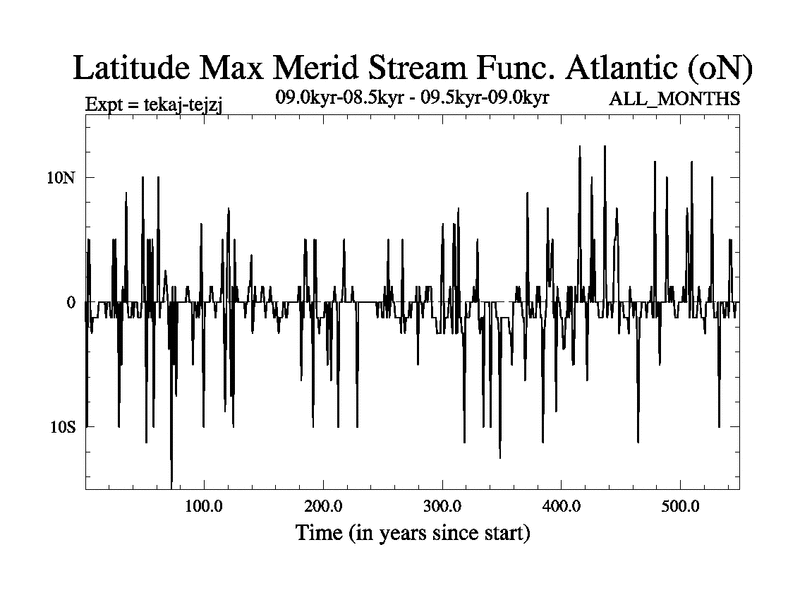 Latitude Max Merid Stream Func. Atlantic (oN)

Expt = tekaj-tejzj 09.0kyr-08.5kyr - 09.5kyr-09.0kyr ALL_MONTHS

10N
0
10S

100.0 200.0 300.0 400.0 500.0

Time (in years since start)